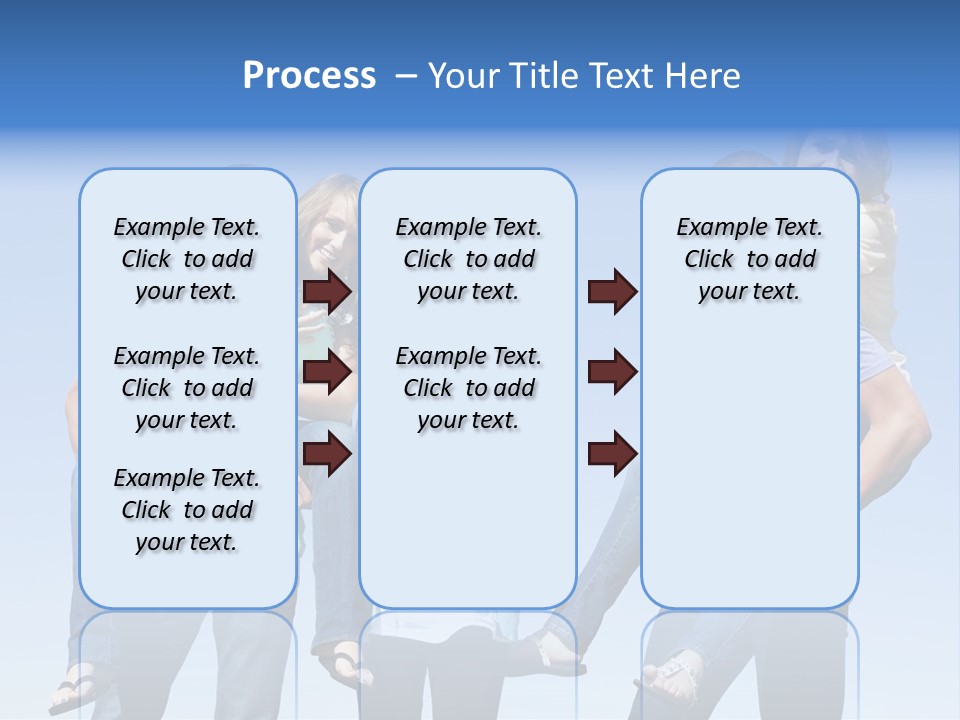 Process – Your Title Text Here

Example Text. Click to add your text.

Example Text. Click to add your text.

Example Text. Click to add your text.

Example Text. Click to add your text.

Example Text. Click to add your text.

Example Text. Click to add your text.